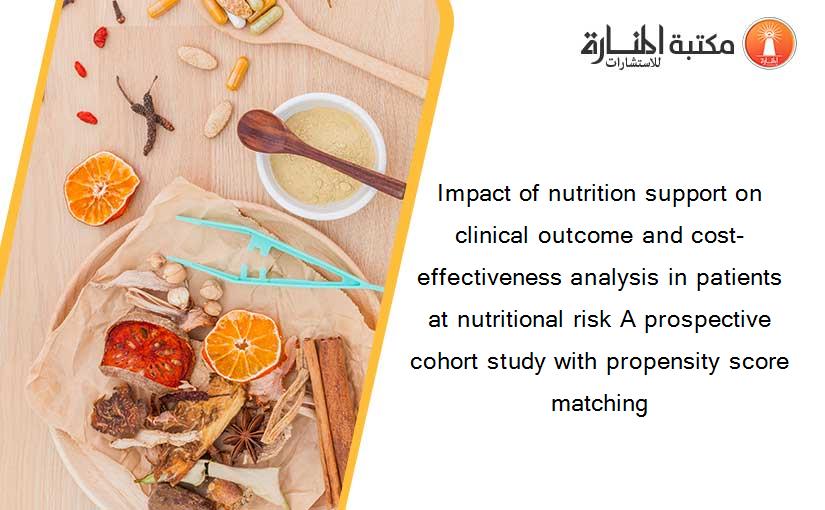 مكتبة المنارة للاستشارات

Impact of nutrition support on clinical outcome and cost-effectiveness analysis in patients at nutritional risk A prospective cohort study with propensity score matching